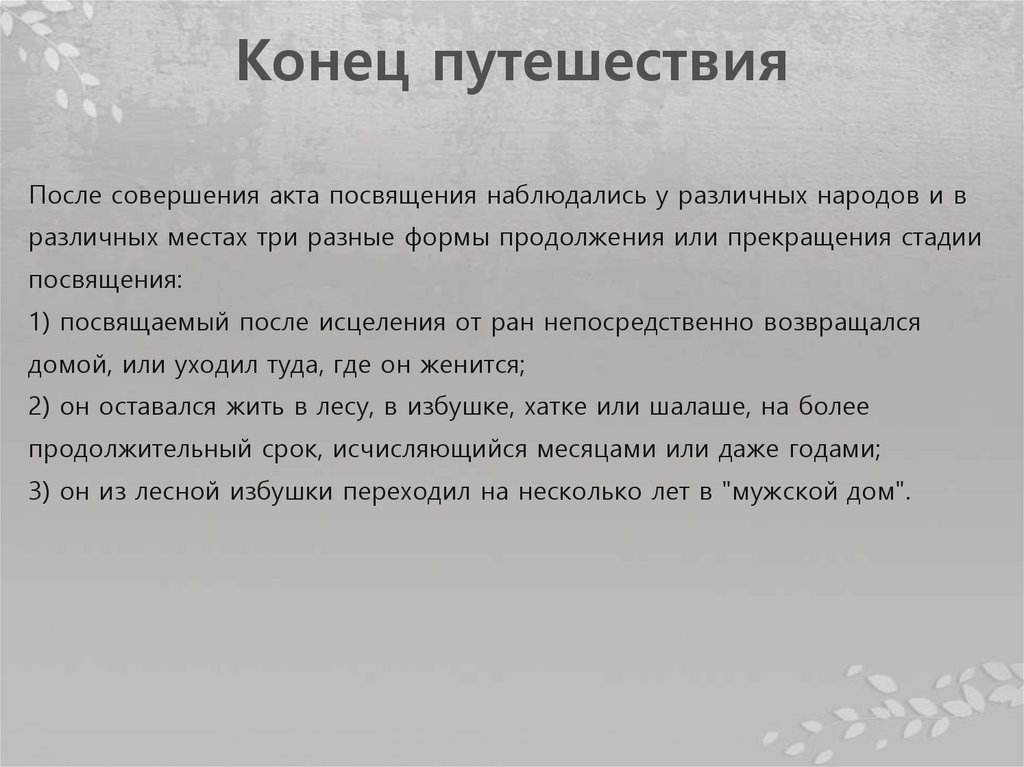 Конец путешествия

После совершения акта посвящения наблюдались у различных народов и в различных местах три разные формы продолжения или прекращения стадии посвящения:
1) посвящаемый после исцеления от ран непосредственно возвращался домой, или уходил туда, где он женится;
2) он оставался жить в лесу, в избушке, хатке или шалаше, на более продолжительный срок, исчисляющийся месяцами или даже годами;
3) он из лесной избушки переходил на несколько лет в "мужской дом".